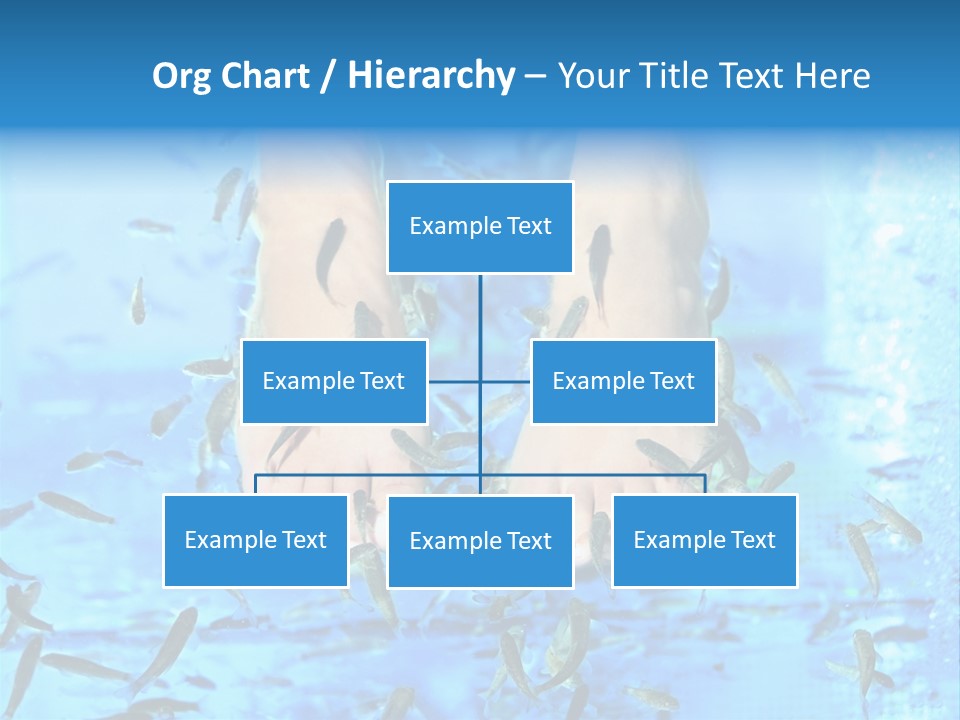 Org Chart / Hierarchy – Your Title Text Here

Example Text

Example Text

Example Text

Example Text

Example Text

Example Text